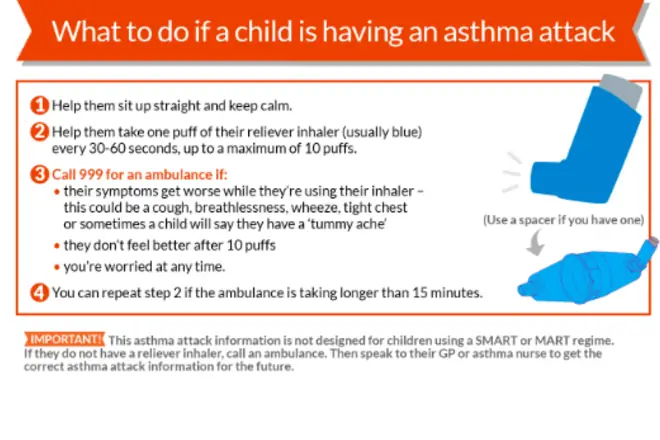 What to do if a child is having an asthma attack

1 Help them sit up straight and keep calm.

2 Help them take one puff of their reliever inhaler (usually blue) every 30-60 seconds, up to a maximum of 10 puffs.

3 Call 999 for an ambulance if:
• their symptoms get worse while they're using their inhaler – this could be a cough, breathlessness, wheeze, tight chest or sometimes a child will say they have a 'tummy ache'
• they don't feel better after 10 puffs
• you're worried at any time.

4 You can repeat step 2 if the ambulance is taking longer than 15 minutes.

(Use a spacer if you have one)

IMPORTANT! This asthma attack information is not designed for children using a SMART or MART regime. If they do not have a reliever inhaler, call an ambulance. Then speak to their GP or asthma nurse to get the correct asthma attack information for the future.